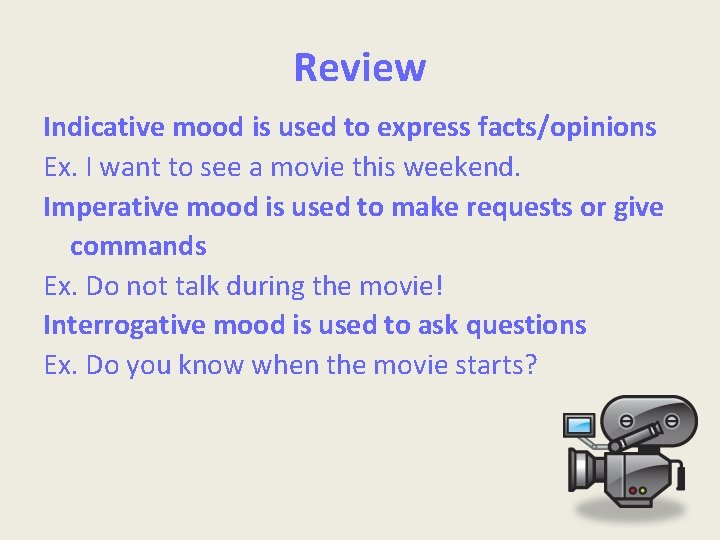 Review

Indicative mood is used to express facts/opinions

Ex. I want to see a movie this weekend.

Imperative mood is used to make requests or give commands

Ex. Do not talk during the movie!

Interrogative mood is used to ask questions

Ex. Do you know when the movie starts?